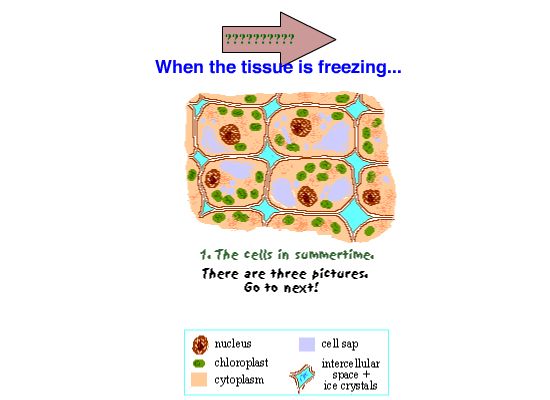 ??????????

When the tissue is freezing...

1. The cells in summertime.

There are three pictures.
Go to next!

nucleus
chloroplast
cytoplasm
cell sap
intercellular space + ice crystals